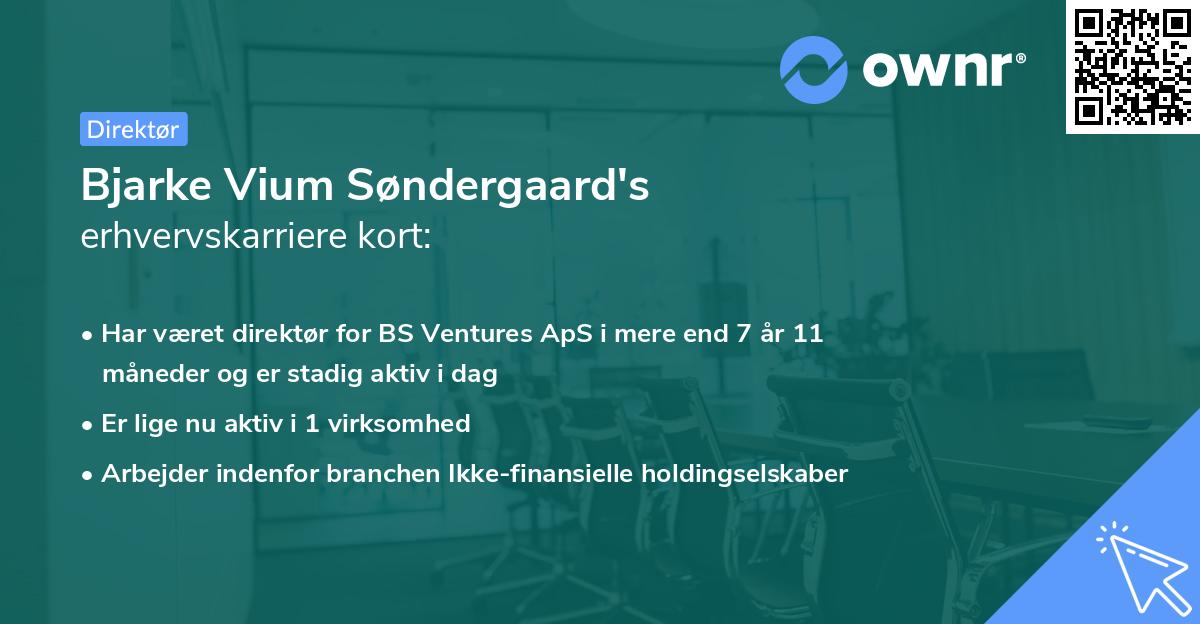 ownr®

Direktør

Bjarke Vium Søndergaard's
erhvervskarriere kort:

• Har været direktør for BS Ventures ApS i mere end 7 år 11 måneder og er stadig aktiv i dag
• Er lige nu aktiv i 1 virksomhed
• Arbejder indenfor branchen Ikke-finansielle holdingselskaber